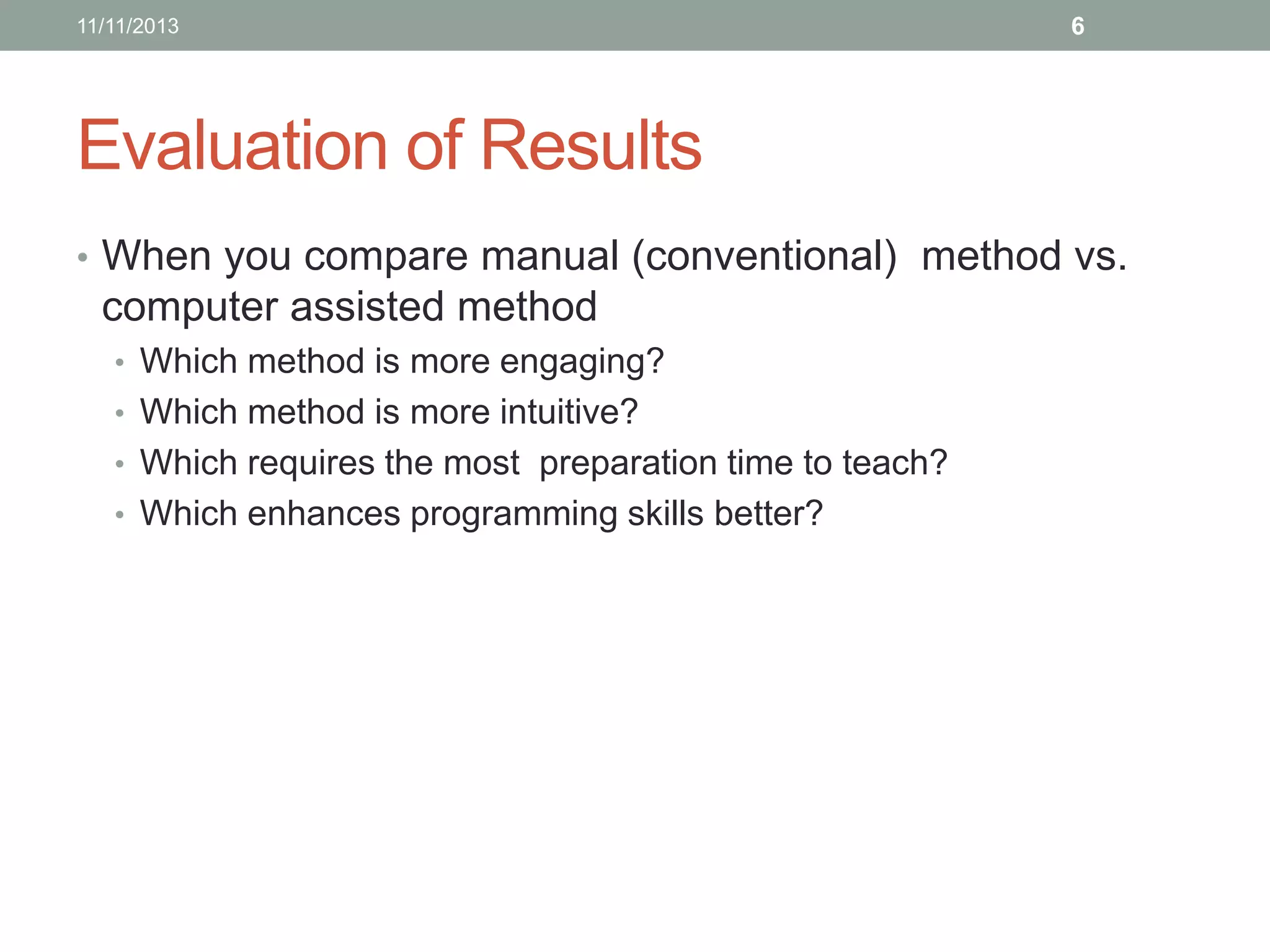 11/11/2013

6

Evaluation of Results

• When you compare manual (conventional) method vs. computer assisted method
  • Which method is more engaging?
  • Which method is more intuitive?
  • Which requires the most preparation time to teach?
  • Which enhances programming skills better?